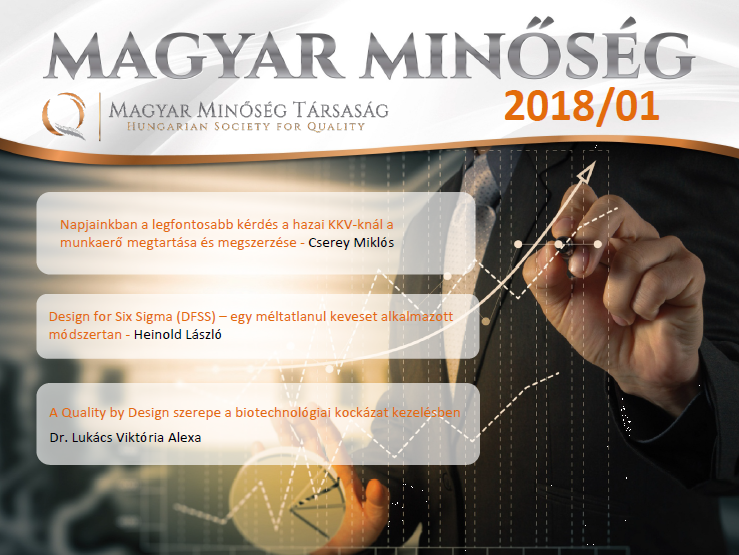 MAGYAR MINŐSÉG

MAGYAR MINŐSÉG TÁRSASÁG
HUNGARIAN SOCIETY FOR QUALITY

2018/01

Napjainkban a legfontosabb kérdés a hazai KKV-knál a munkaerő megtartása és megszerzése - Cserey Miklós

Design for Six Sigma (DFSS) – egy méltatlanul keveset alkalmazott módszertan - Heinold László

A Quality by Design szerepe a biotechnológiai kockázat kezelésben
Dr. Lukács Viktória Alexa